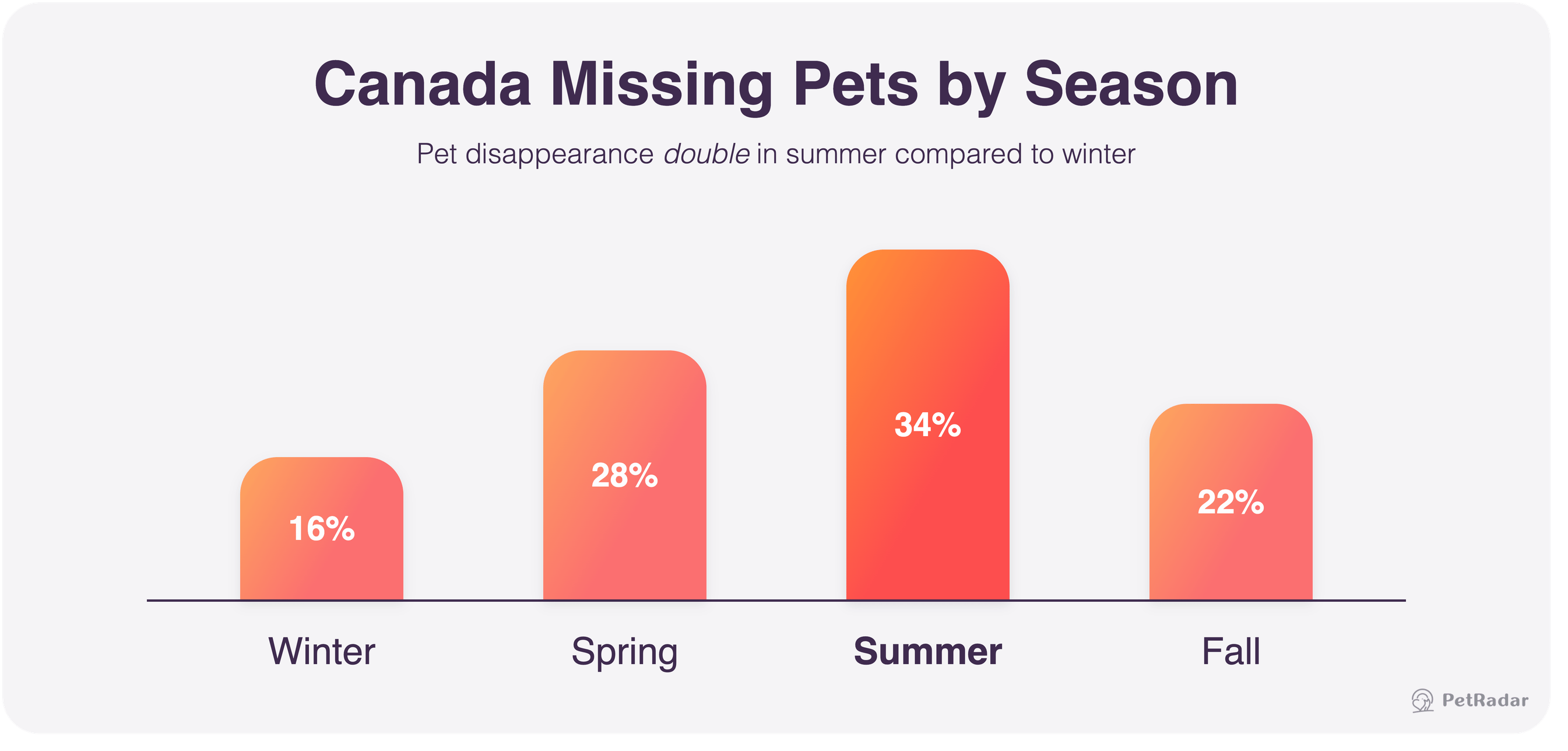 Canada Missing Pets by Season

Pet disappearance double in summer compared to winter

16%
28%
34%
22%

Winter
Spring
Summer
Fall

PetRadar